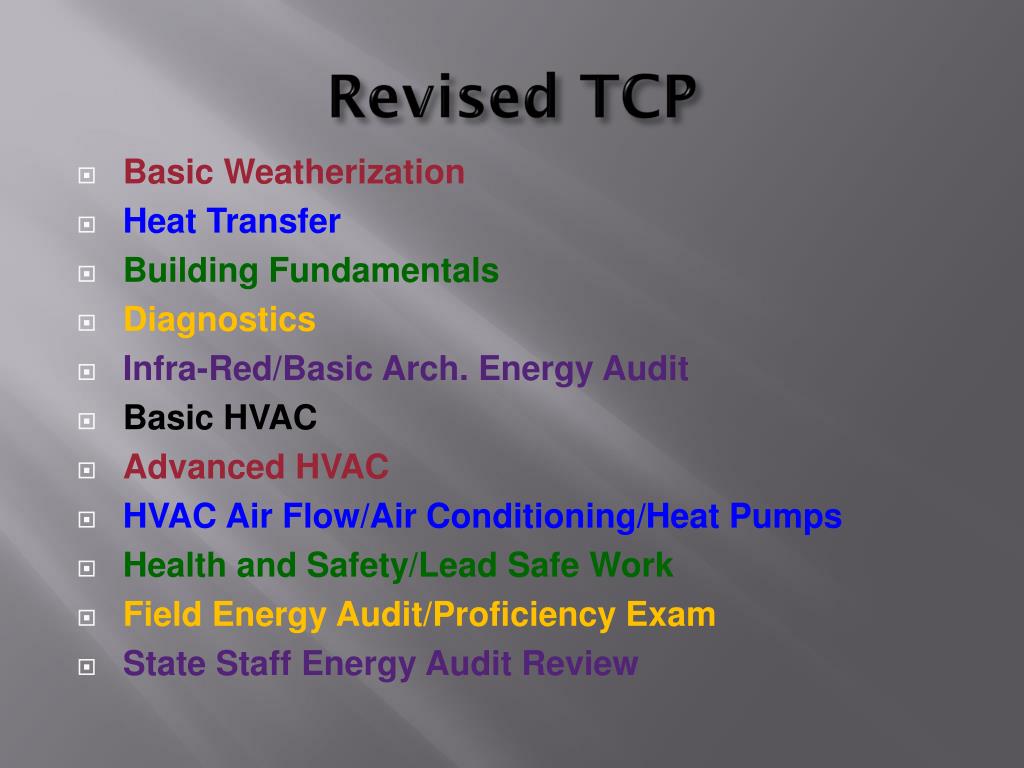 Revised TCP

Basic Weatherization
Heat Transfer
Building Fundamentals
Diagnostics
Infra-Red/Basic Arch. Energy Audit
Basic HVAC
Advanced HVAC
HVAC Air Flow/Air Conditioning/Heat Pumps
Health and Safety/Lead Safe Work
Field Energy Audit/Proficiency Exam
State Staff Energy Audit Review